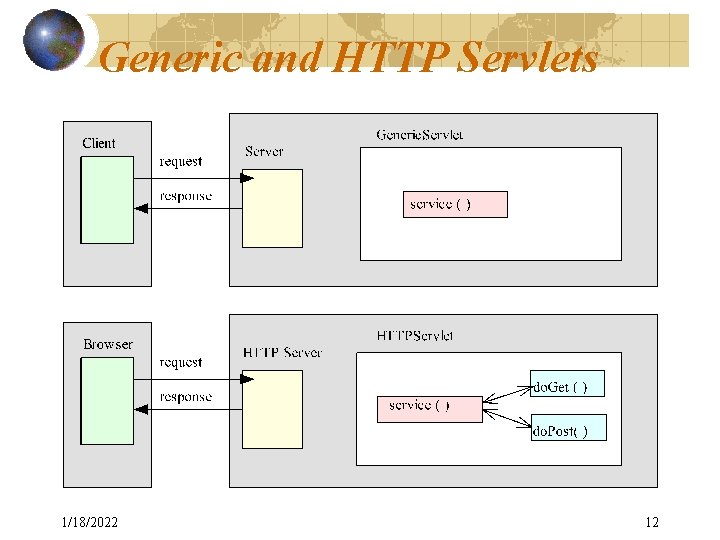 Generic and HTTP Servlets

Client

request

response

Server

GenericServlet

service ( )

Browser

request

response

HTTP Server

HTTPServlet

service ( )

doGet ( )

doPost( )

1/18/2022

12